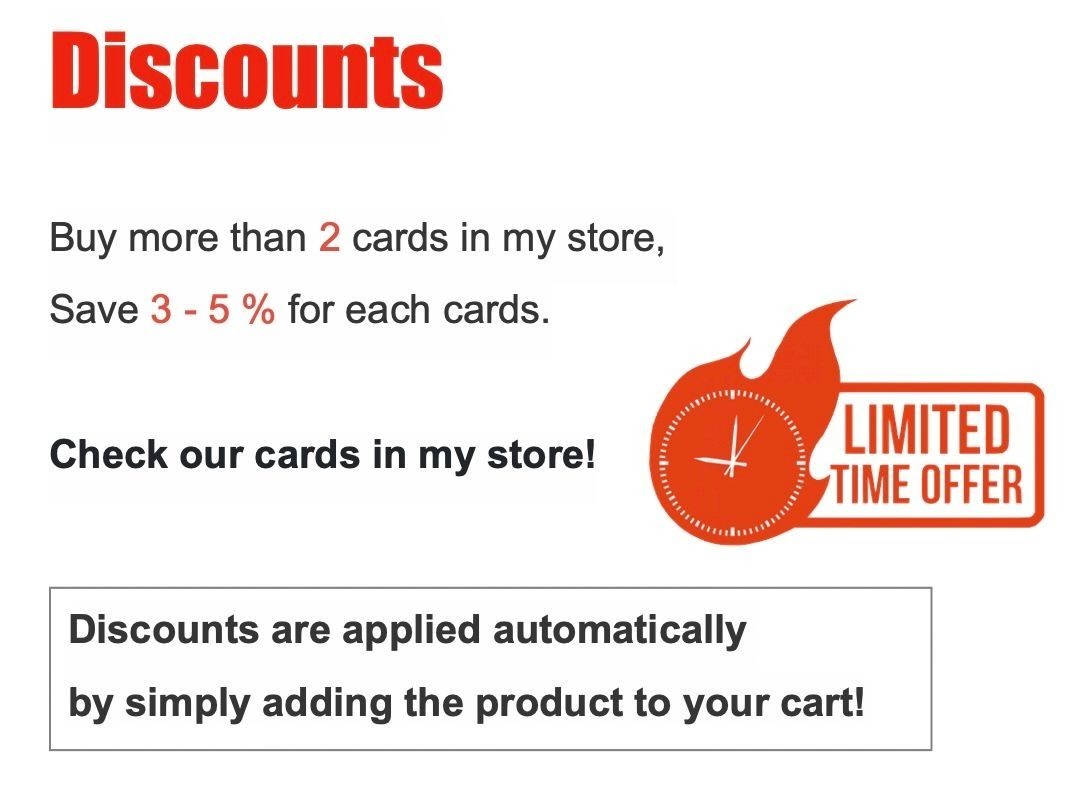 Discounts

Buy more than 2 cards in my store,
Save 3 - 5 % for each cards.

Check our cards in my store!

LIMITED TIME OFFER

Discounts are applied automatically
by simply adding the product to your cart!